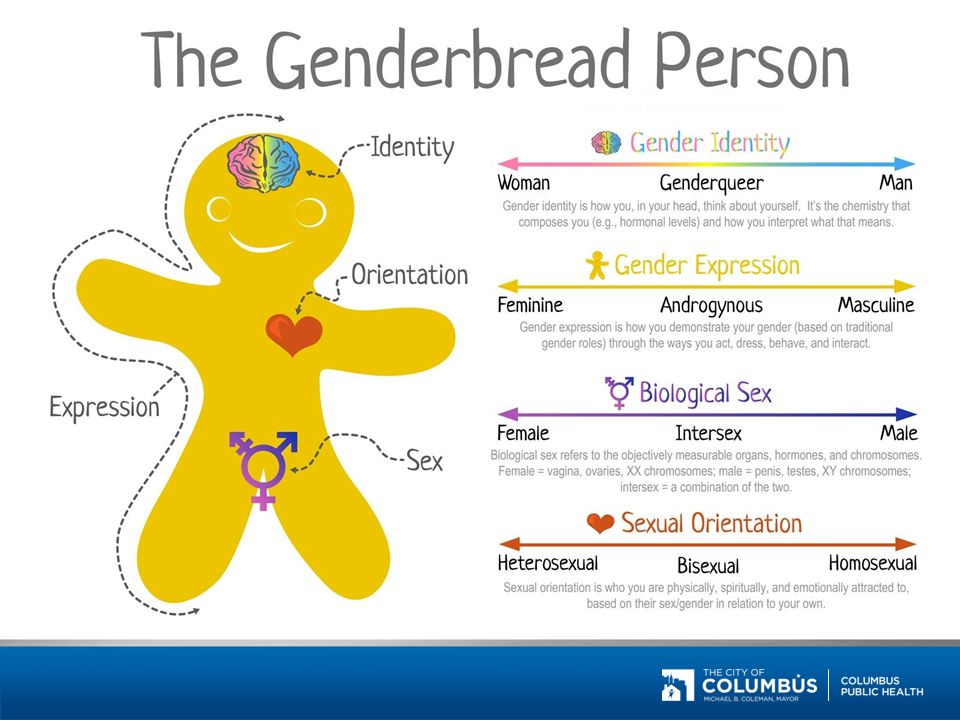 The Genderbread Person

Identity

Orientation

Expression

Sex

Gender Identity

Woman Genderqueer Man

Gender identity is how you, in your head, think about yourself. It's the chemistry that composes you (e.g., hormonal levels) and how you interpret what that means.

Gender Expression

Feminine Androgynous Masculine

Gender expression is how you demonstrate your gender (based on traditional gender roles) through the ways you act, dress, behave, and interact.

Biological Sex

Female Intersex Male

Biological sex refers to the objectively measurable organs, hormones, and chromosomes. Female = vagina, ovaries, XX chromosomes; male = penis, testes, XY chromosomes; intersex = a combination of the two.

Sexual Orientation

Heterosexual Bisexual Homosexual

Sexual orientation is who you are physically, spiritually, and emotionally attracted to, based on their sex/gender in relation to your own.

THE CITY OF COLUMBUS MICHAEL B. COLEMAN, MAYOR

COLUMBUS PUBLIC HEALTH